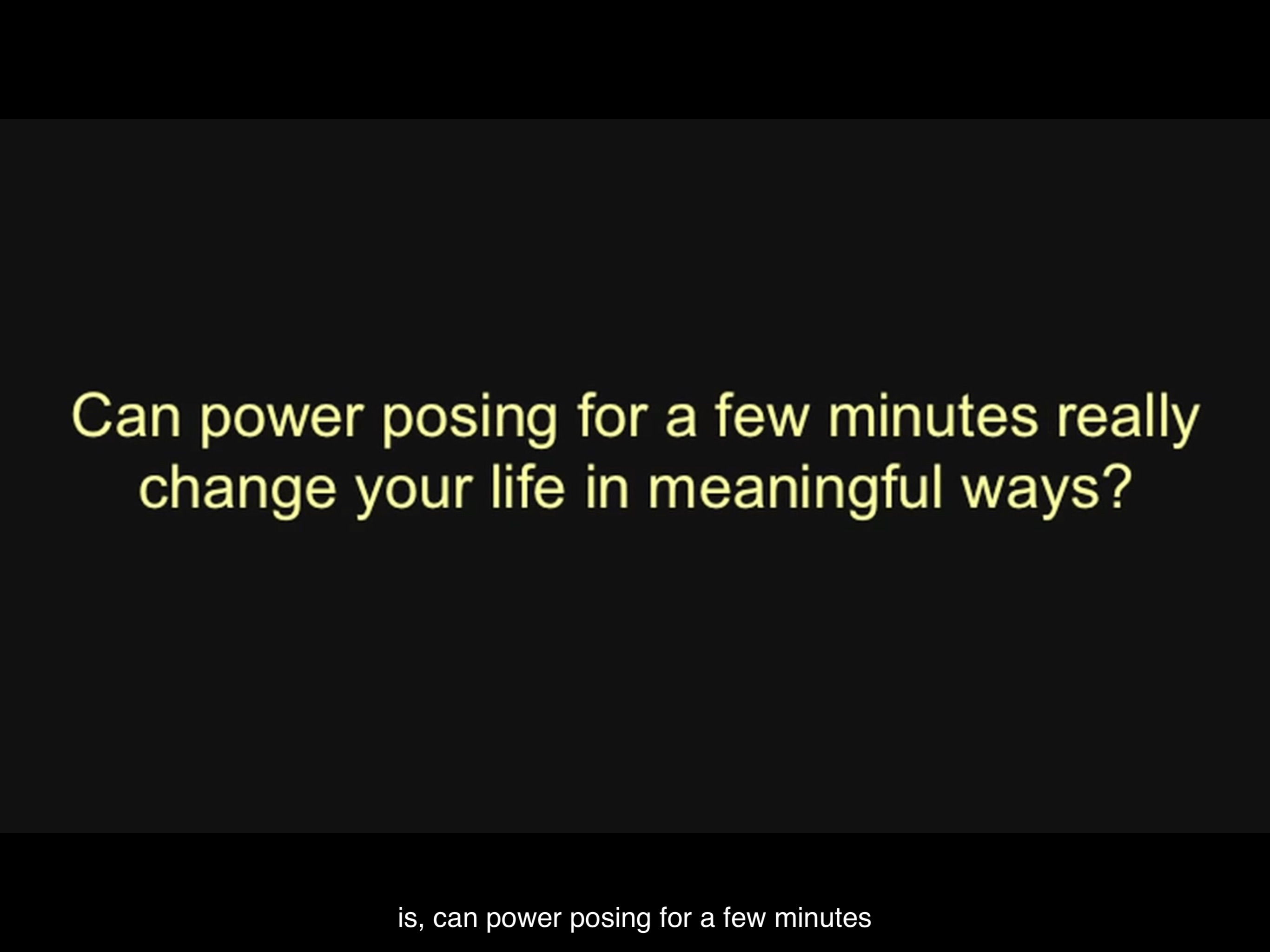 Can power posing for a few minutes really change your life in meaningful ways?

is, can power posing for a few minutes